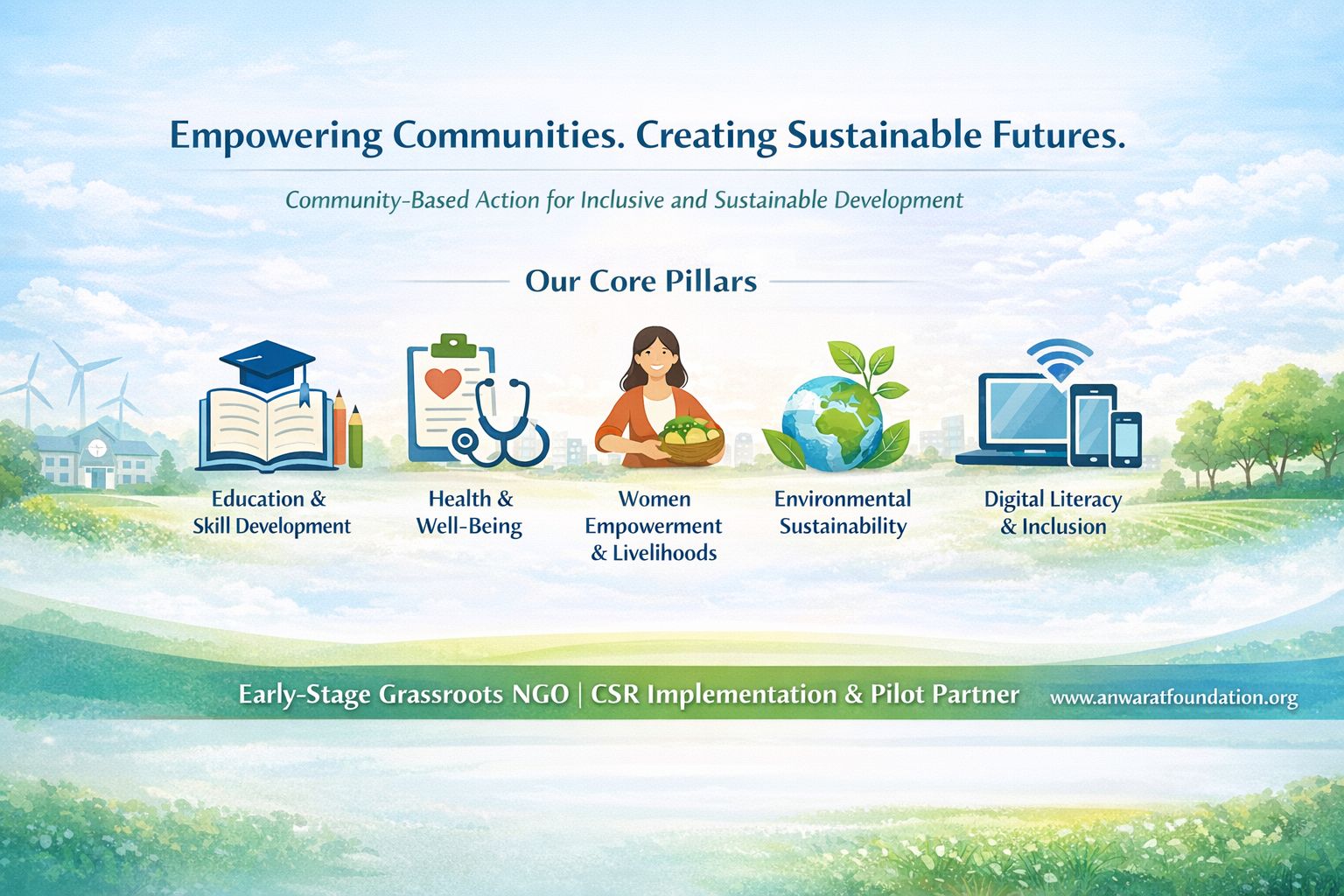 Empowering Communities. Creating Sustainable Futures.

Community-Based Action for Inclusive and Sustainable Development

Our Core Pillars

Education &
Skill Development

Health &
Well-Being

Women
Empowerment
& Livelihoods

Environmental
Sustainability

Digital Literacy
& Inclusion

Early-Stage Grassroots NGO | CSR Implementation & Pilot Partner

www.anwaratfoundation.org